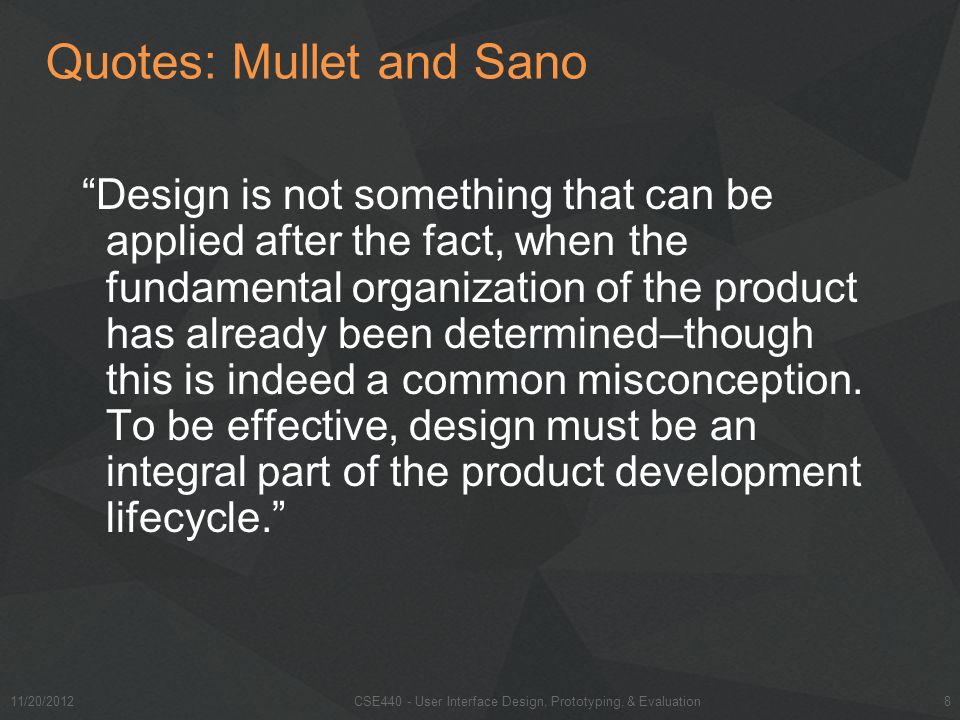 Quotes: Mullet and Sano

“Design is not something that can be applied after the fact, when the fundamental organization of the product has already been determined–though this is indeed a common misconception. To be effective, design must be an integral part of the product development lifecycle.”

11/20/2012

CSE440 - User Interface Design, Prototyping, & Evaluation

8